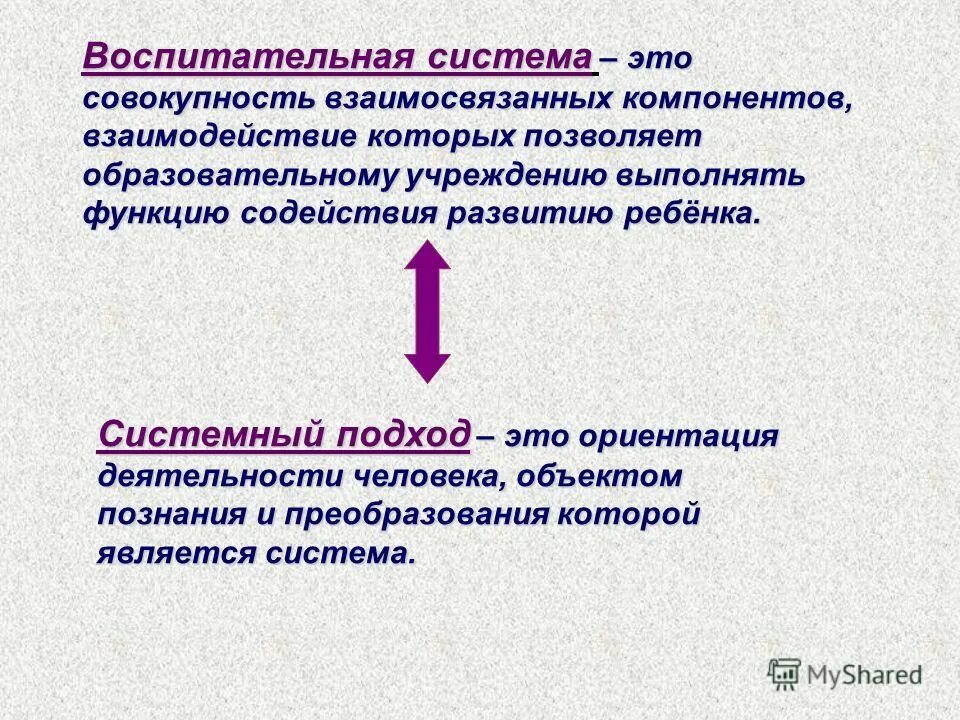 Воспитательная система – это совокупность взаимосвязанных компонентов, взаимодействие которых позволяет образовательному учреждению выполнять функцию содействия развитию ребёнка.

Системный подход – это ориентация деятельности человека, объектом познания и преобразования которой является система.

MyShared